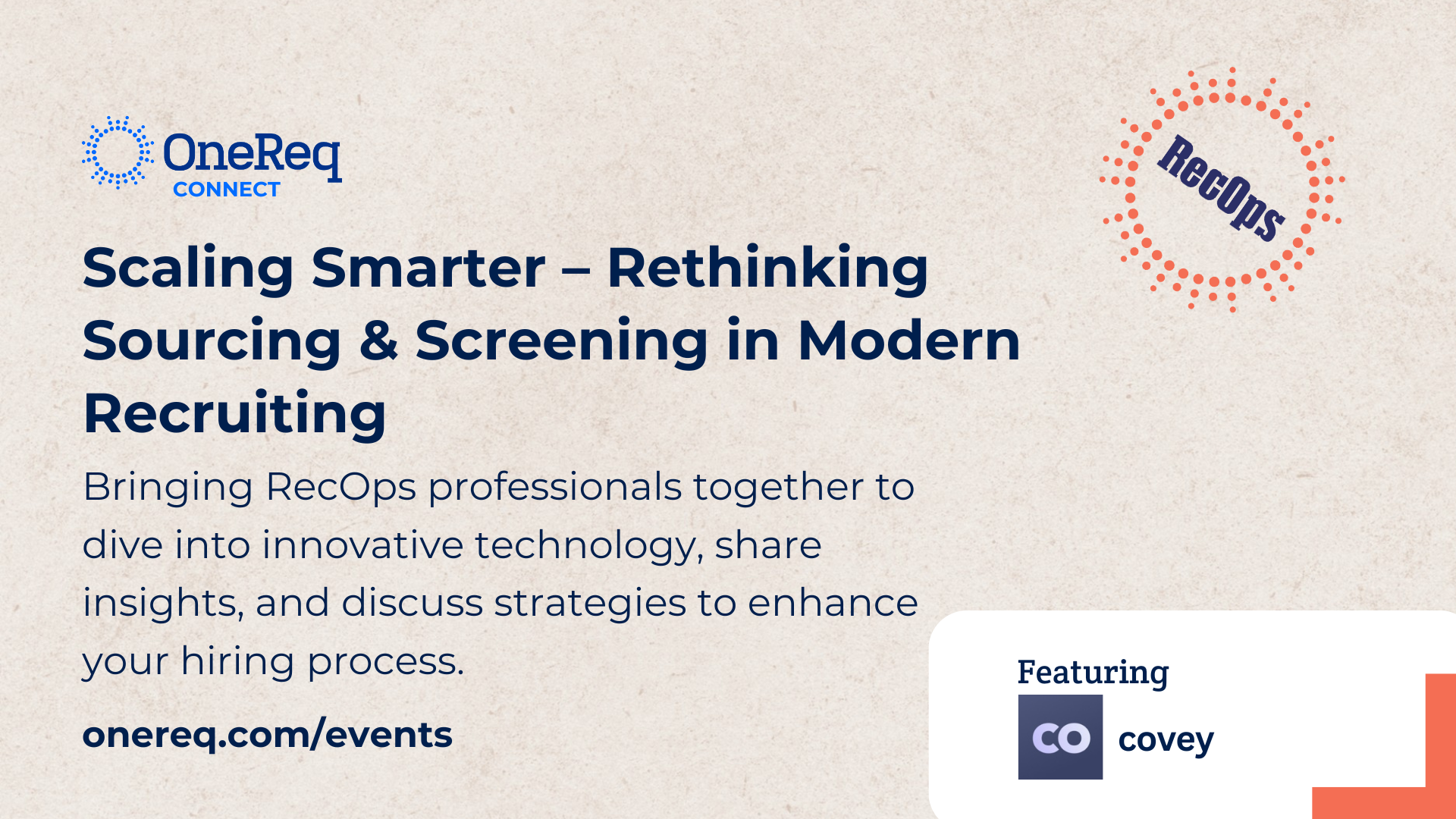 OneReq
CONNECT

RecOps

Scaling Smarter – Rethinking Sourcing & Screening in Modern Recruiting

Bringing RecOps professionals together to dive into innovative technology, share insights, and discuss strategies to enhance your hiring process.

onereq.com/events

Featuring
CO covey